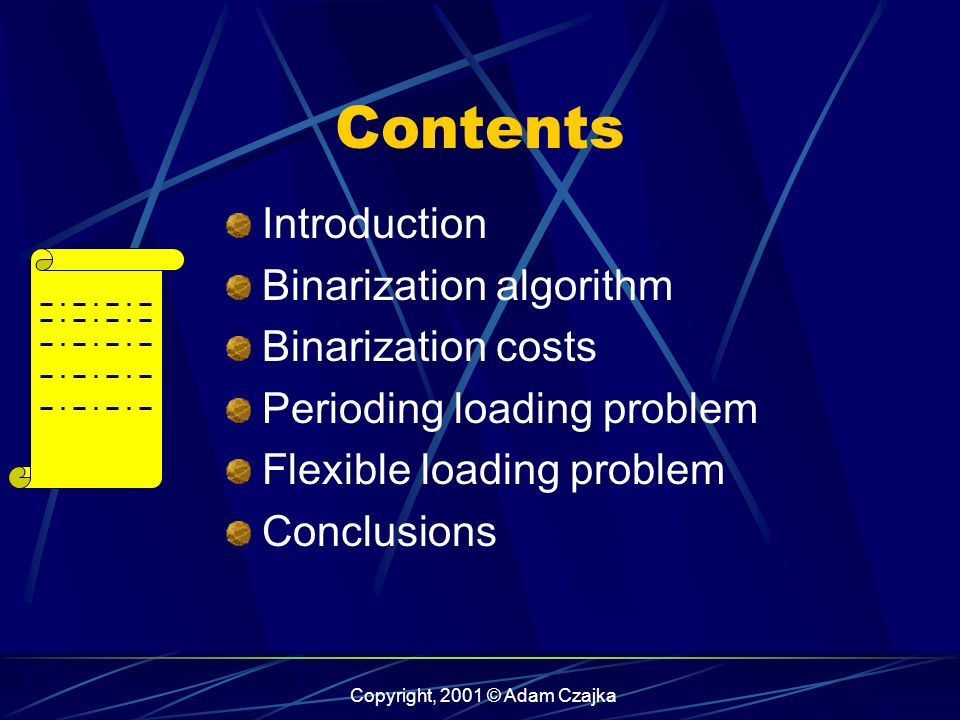 Contents

Introduction
Binarization algorithm
Binarization costs
Perioding loading problem
Flexible loading problem
Conclusions

Copyright, 2001 © Adam Czajka